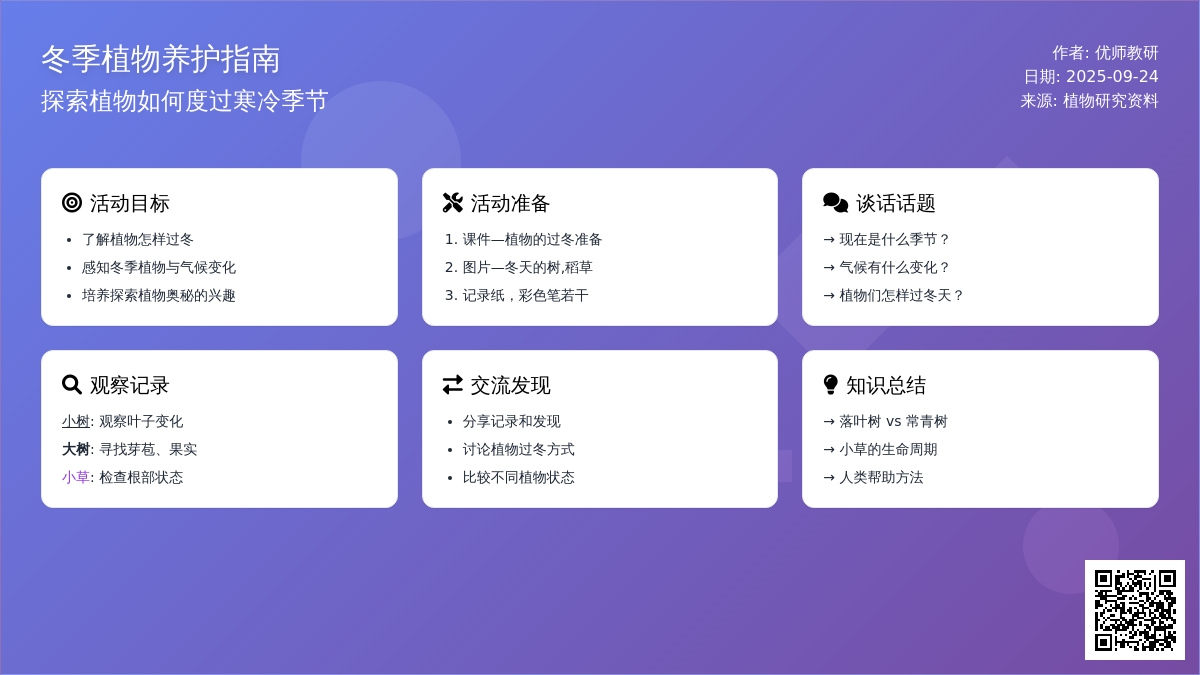 冬季植物养护指南
探索植物如何度过寒冷季节

作者: 优师教研
日期: 2025-09-24
来源: 植物研究资料

活动目标
- 了解植物怎样过冬
- 感知冬季植物与气候变化
- 培养探索植物奥秘的兴趣

活动准备
1. 课件—植物的过冬准备
2. 图片—冬天的树,稻草
3. 记录纸，彩色笔若干

谈话话题
→ 现在是什么季节？
→ 气候有什么变化？
→ 植物们怎样过冬天？

观察记录
小树: 观察叶子变化
大树: 寻找芽苞、果实
小草: 检查根部状态

交流发现
- 分享记录和发现
- 讨论植物过冬方式
- 比较不同植物状态

知识总结
→ 落叶树 vs 常青树
→ 小草的生命周期
→ 人类帮助方法